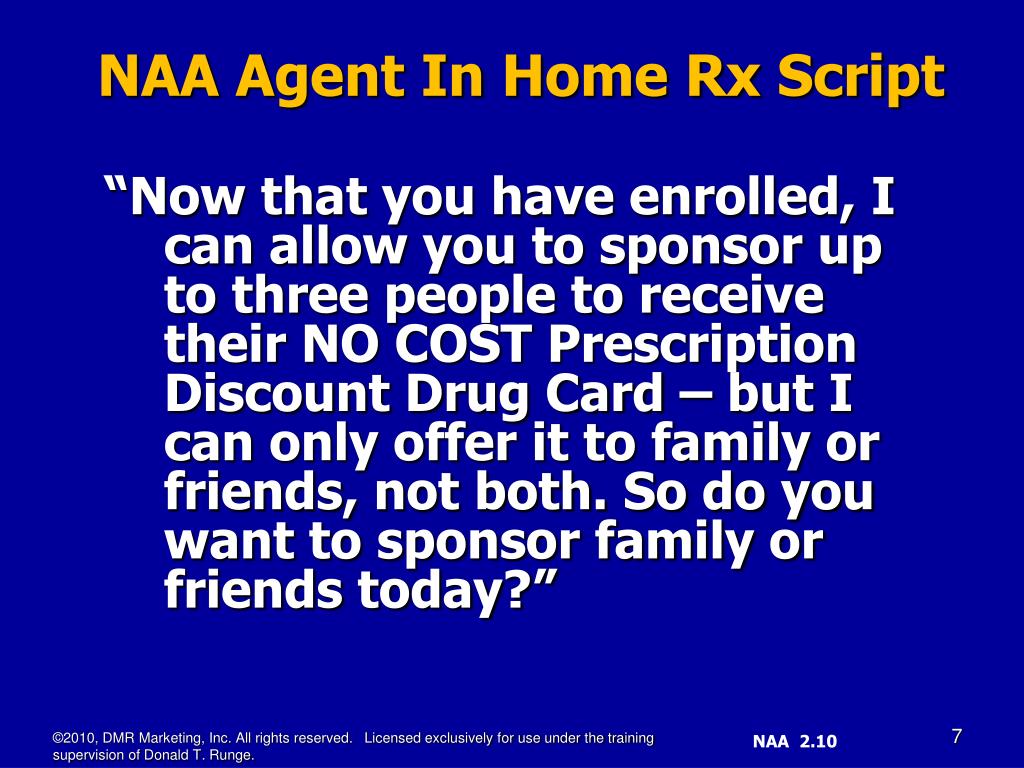 NAA Agent In Home Rx Script

“Now that you have enrolled, I can allow you to sponsor up to three people to receive their NO COST Prescription Discount Drug Card – but I can only offer it to family or friends, not both. So do you want to sponsor family or friends today?”

©2010, DMR Marketing, Inc. All rights reserved. Licensed exclusively for use under the training supervision of Donald T. Runge.

NAA 2.10

7